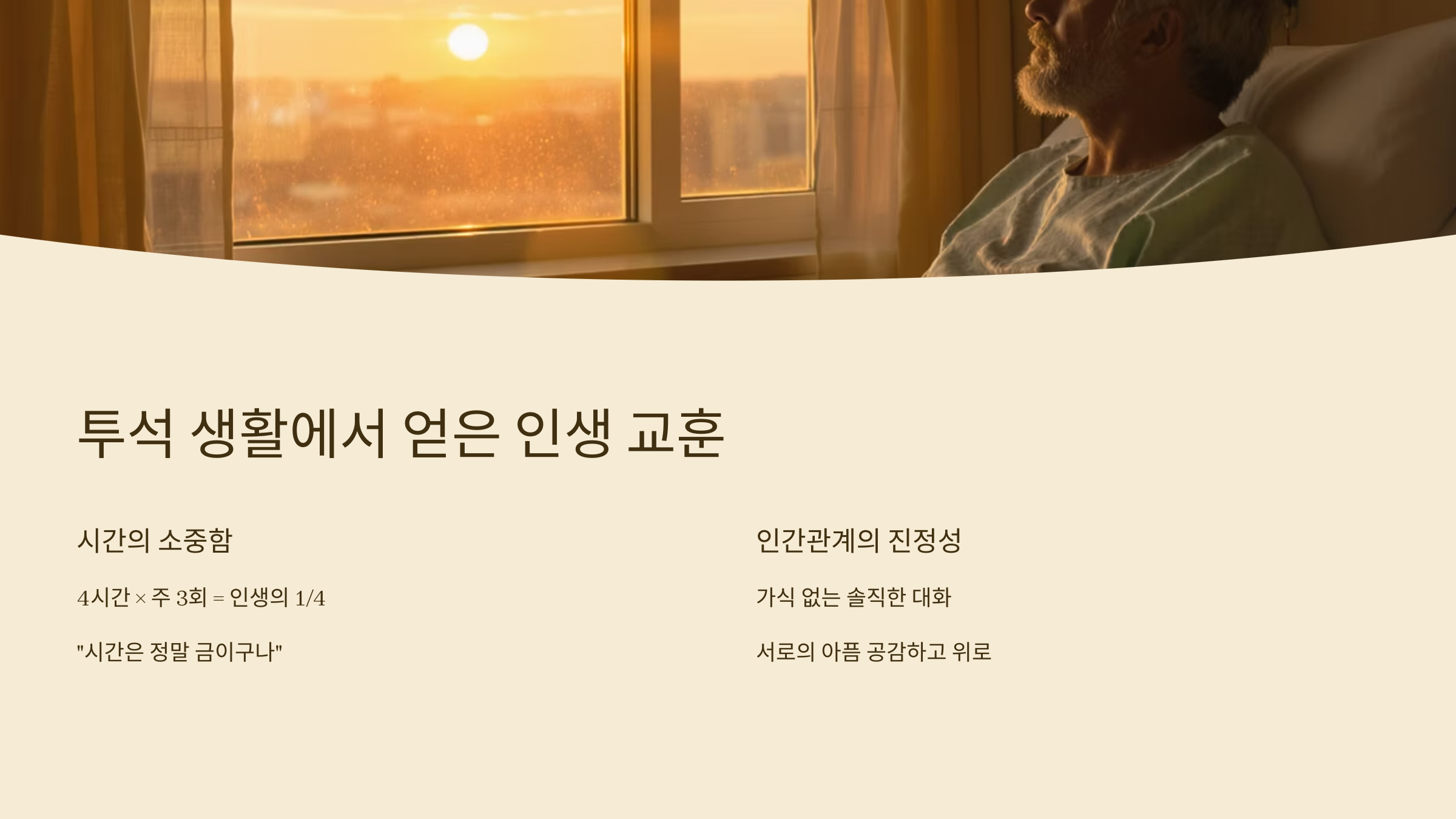 투석 생활에서 얻은 인생 교훈

시간의 소중함

4시간 × 주 3회 = 인생의 1/4

"시간은 정말 금이구나"

인간관계의 진정성

가식 없는 솔직한 대화

서로의 아픔 공감하고 위로